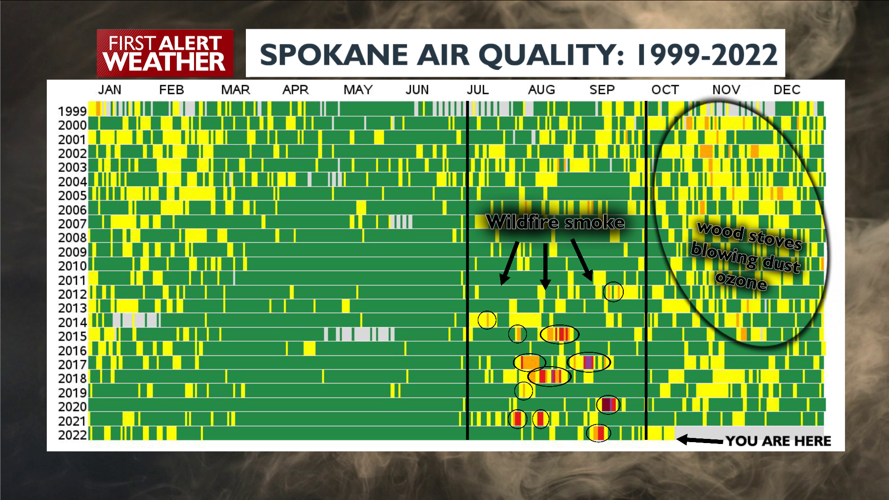 FIRST ALERT WEATHER

SPOKANE AIR QUALITY: 1999-2022

JAN FEB MAR APR MAY JUN JUL AUG SEP OCT NOV DEC

1999
2000
2001
2002
2003
2004
2005
2006
2007
2008
2009
2010
2011
2012
2013
2014
2015
2016
2017
2018
2019
2020
2021
2022

Wildfire smoke

wood stoves
blowing dust
ozone

YOU ARE HERE